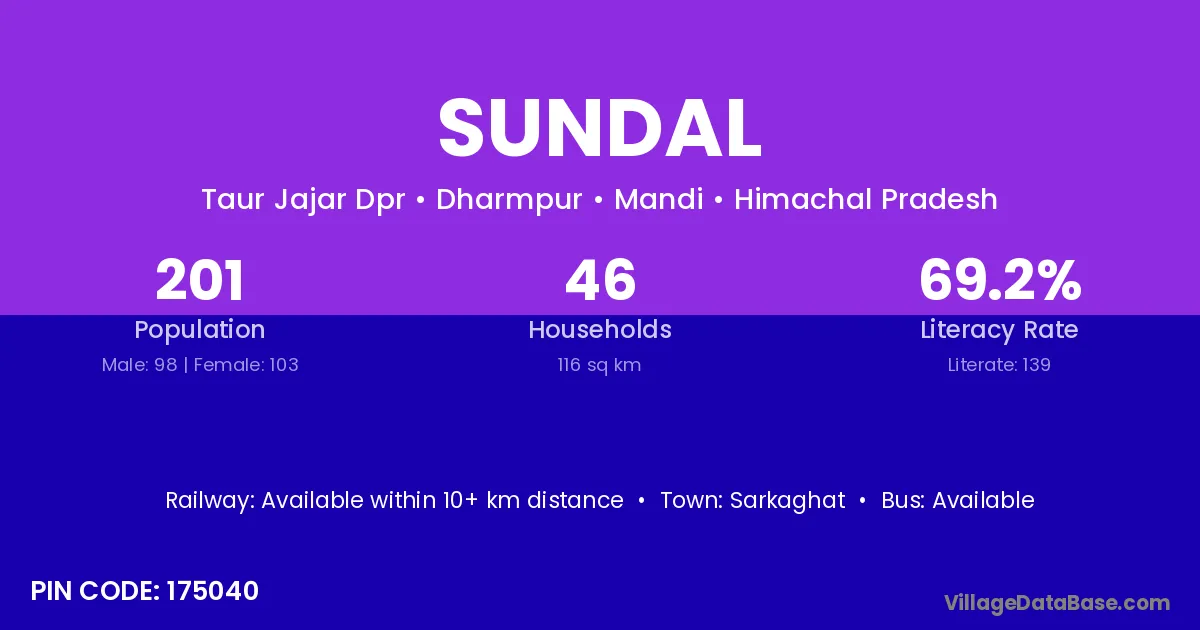 SUNDAL

Taur Jajar Dpr • Dharmpur • Mandi • Himachal Pradesh

201
Population
Male: 98 | Female: 103

46
Households
116 sq km

69.2%
Literacy Rate
Literate: 139

Railway: Available within 10+ km distance • Town: Sarkaghat • Bus: Available

PIN CODE: 175040

VillageDataBase.com